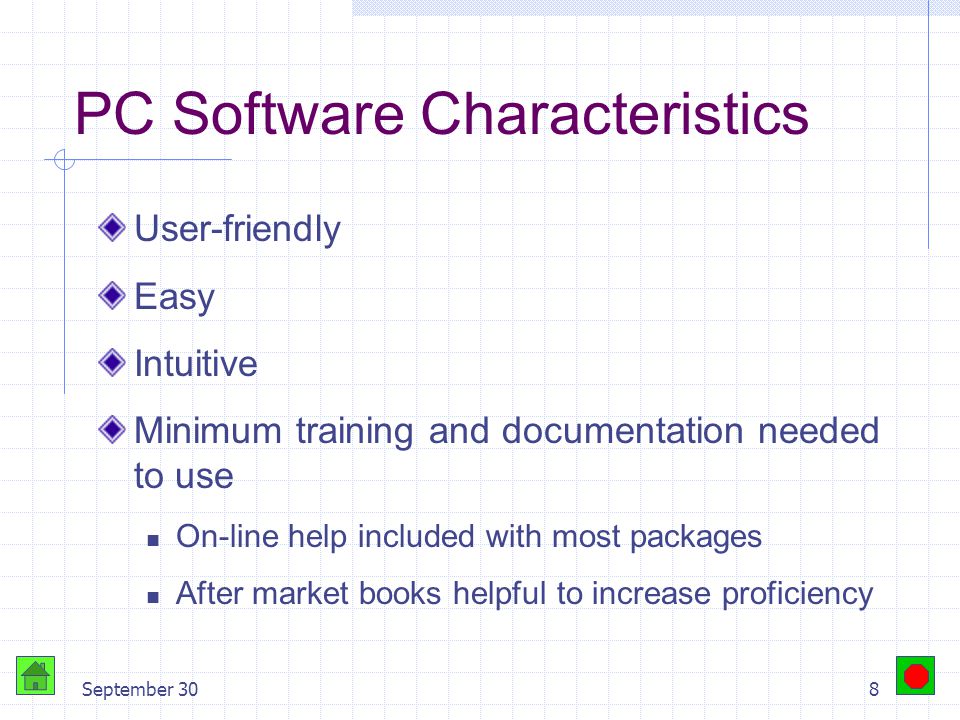 PC Software Characteristics

User-friendly

Easy

Intuitive

Minimum training and documentation needed to use

On-line help included with most packages

After market books helpful to increase proficiency

September 30

8